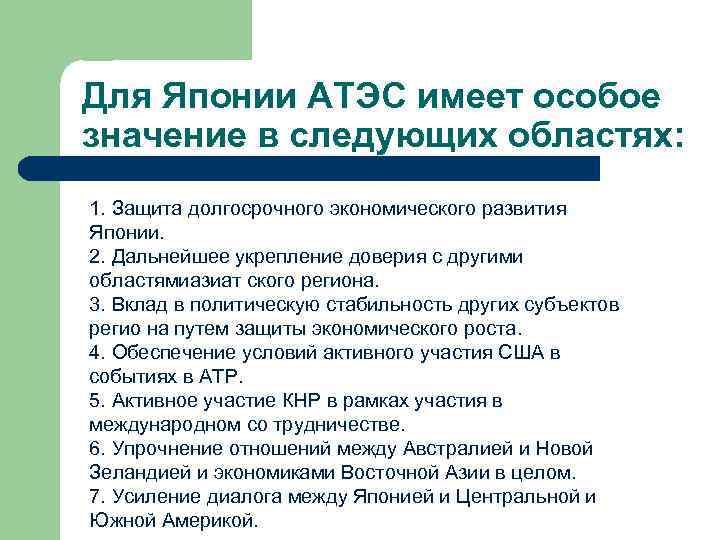 Для Японии АТЭС имеет особое значение в следующих областях:

1. Защита долгосрочного экономического развития Японии.
2. Дальнейшее укрепление доверия с другими областямиазиат ского региона.
3. Вклад в политическую стабильность других субъектов регио на путем защиты экономического роста.
4. Обеспечение условий активного участия США в событиях в АТР.
5. Активное участие КНР в рамках участия в международном со трудничестве.
6. Упрочнение отношений между Австралией и Новой Зеландией и экономиками Восточной Азии в целом.
7. Усиление диалога между Японией и Центральной и Южной Америкой.